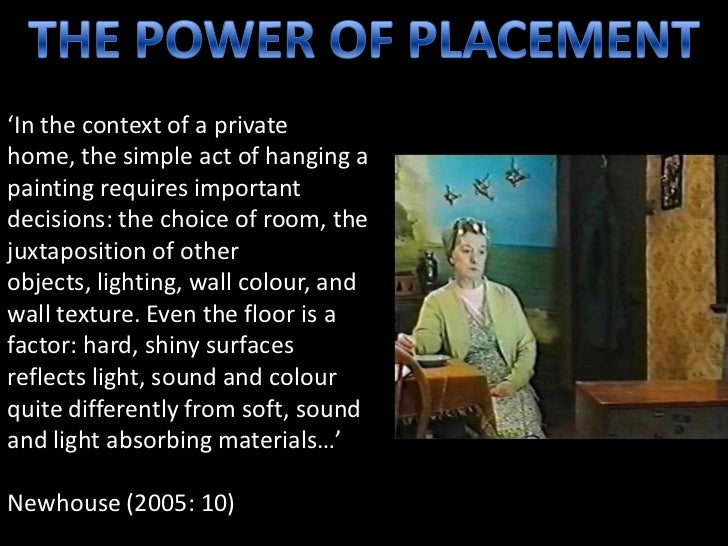 THE POWER OF PLACEMENT

‘In the context of a private home, the simple act of hanging a painting requires important decisions: the choice of room, the juxtaposition of other objects, lighting, wall colour, and wall texture. Even the floor is a factor: hard, shiny surfaces reflects light, sound and colour quite differently from soft, sound and light absorbing materials…’

Newhouse (2005: 10)